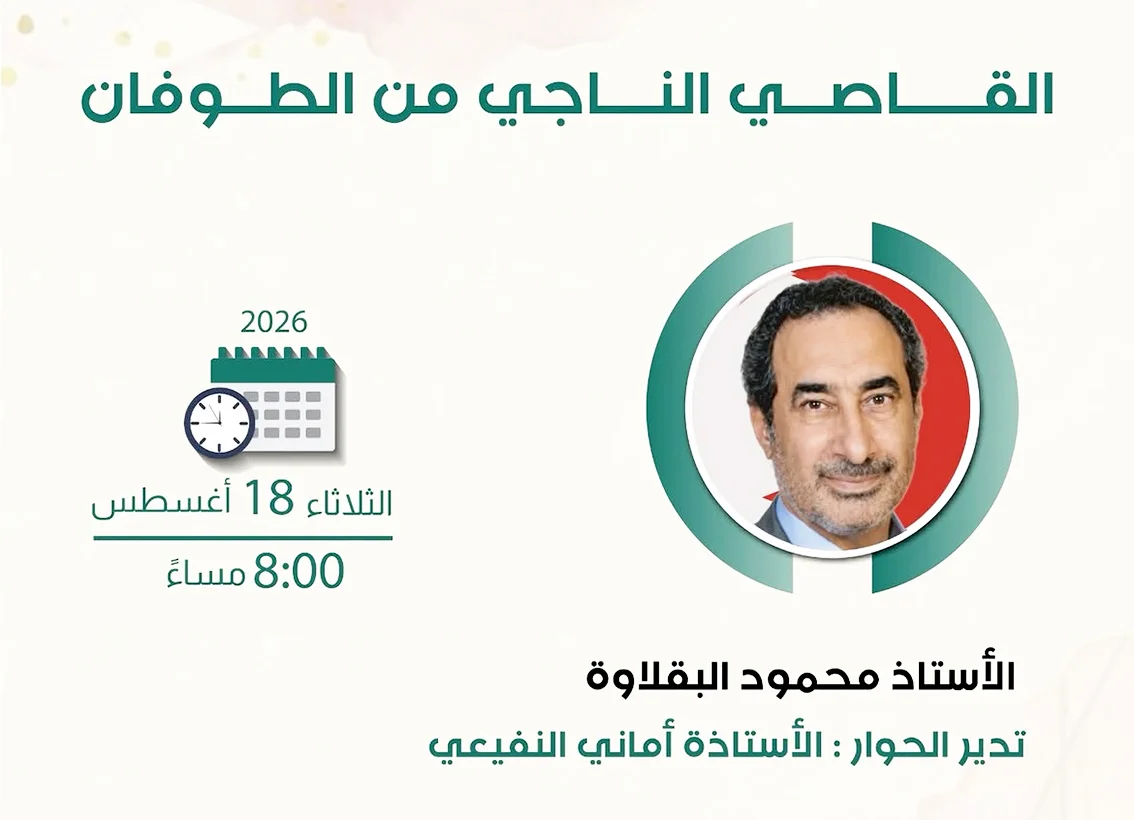 القاصي الناجي من الطوفان

2026

الثلاثاء 18 أغسطس

8:00 مساءً

الأستاذ محمود البقلاوة

تدير الحوار : الأستاذة أماني النفيعي